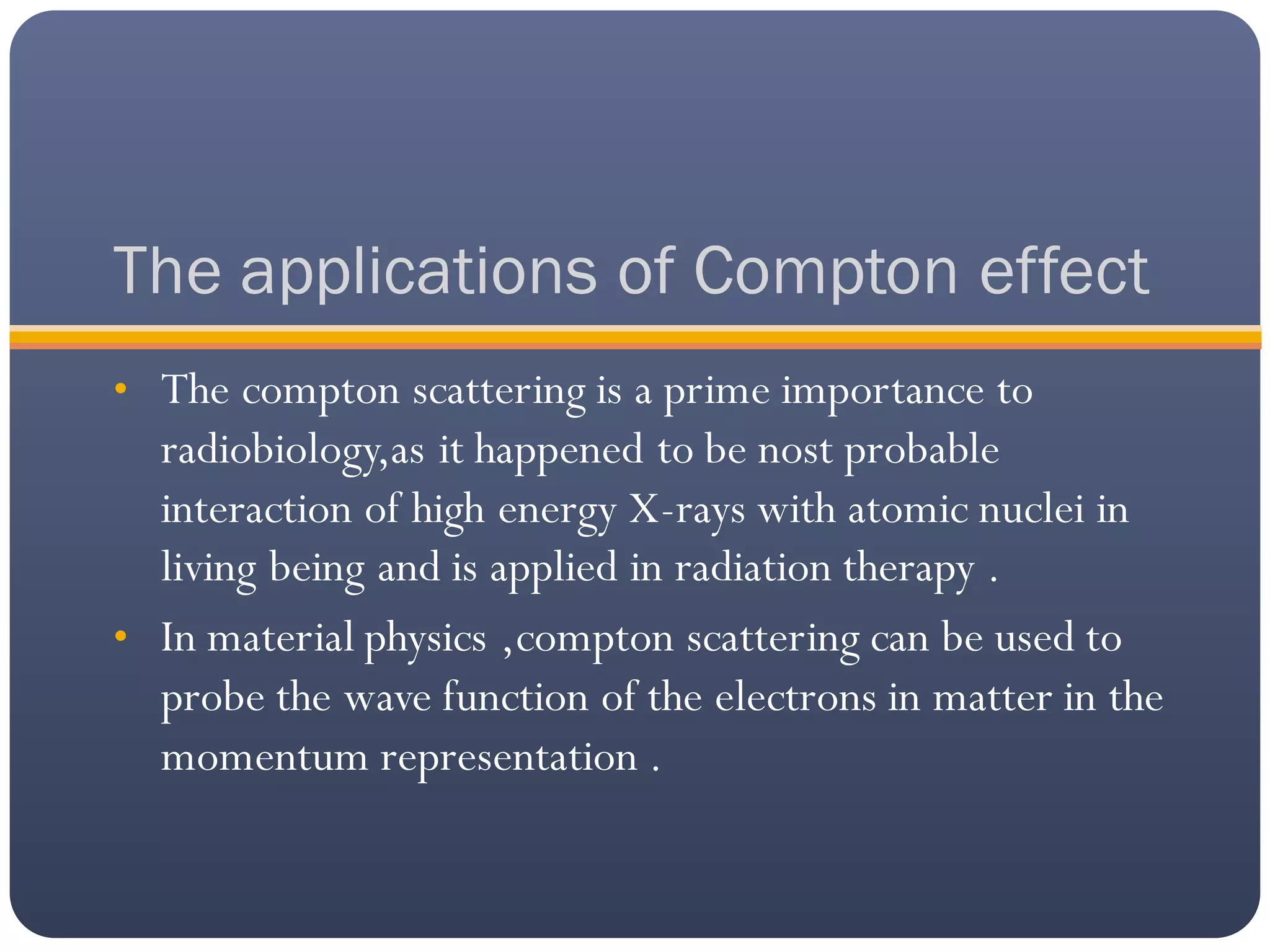 The applications of Compton effect

• The compton scattering is a prime importance to radiobiology,as it happened to be nost probable interaction of high energy X-rays with atomic nuclei in living being and is applied in radiation therapy .

• In material physics ,compton scattering can be used to probe the wave function of the electrons in matter in the momentum representation .